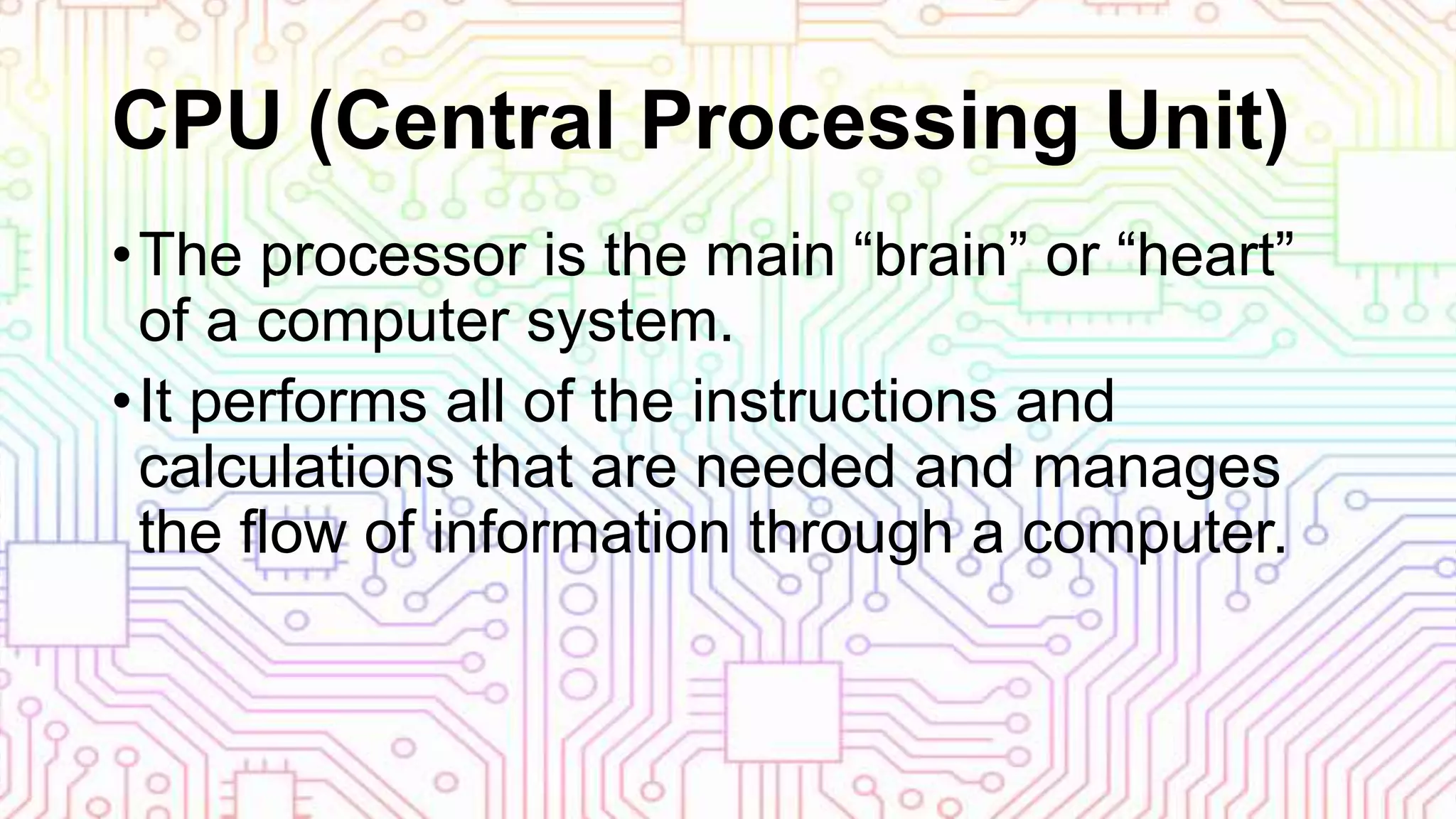 CPU (Central Processing Unit)

• The processor is the main “brain” or “heart” of a computer system.

• It performs all of the instructions and calculations that are needed and manages the flow of information through a computer.